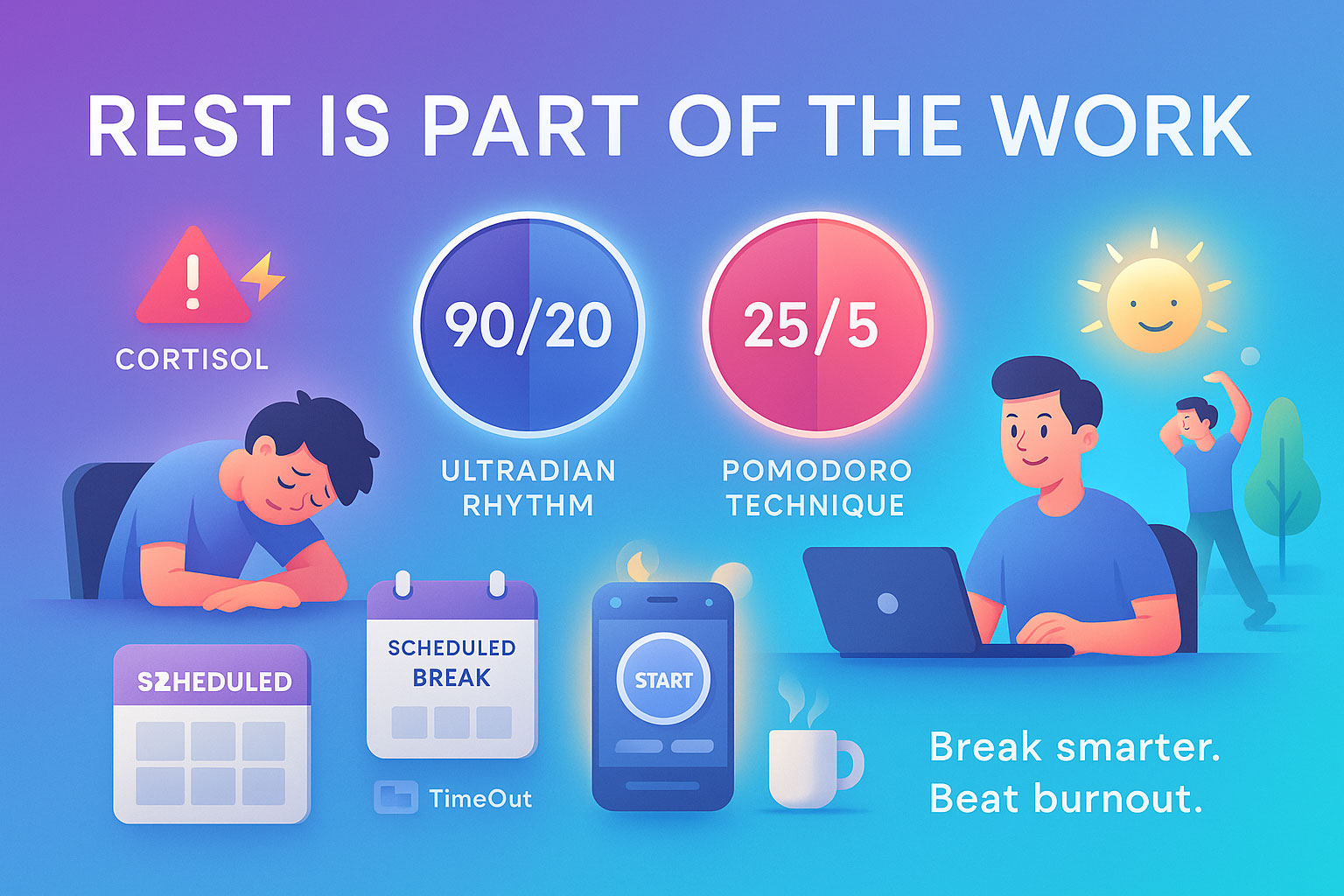 REST IS PART OF THE WORK

CORTISOL

90/20

ULTRADIAN RHYTHM

25/5

POMODORO TECHNIQUE

S2HEDULED

SCHEDULED BREAK

TimeOut

START

Break smarter.
Beat burnout.